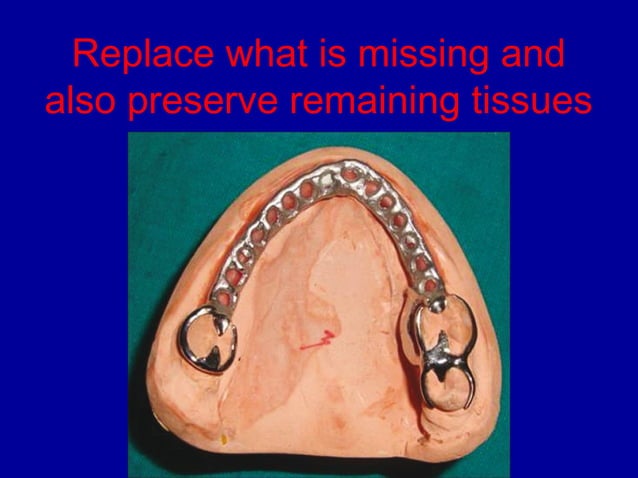 Replace what is missing and also preserve remaining tissues